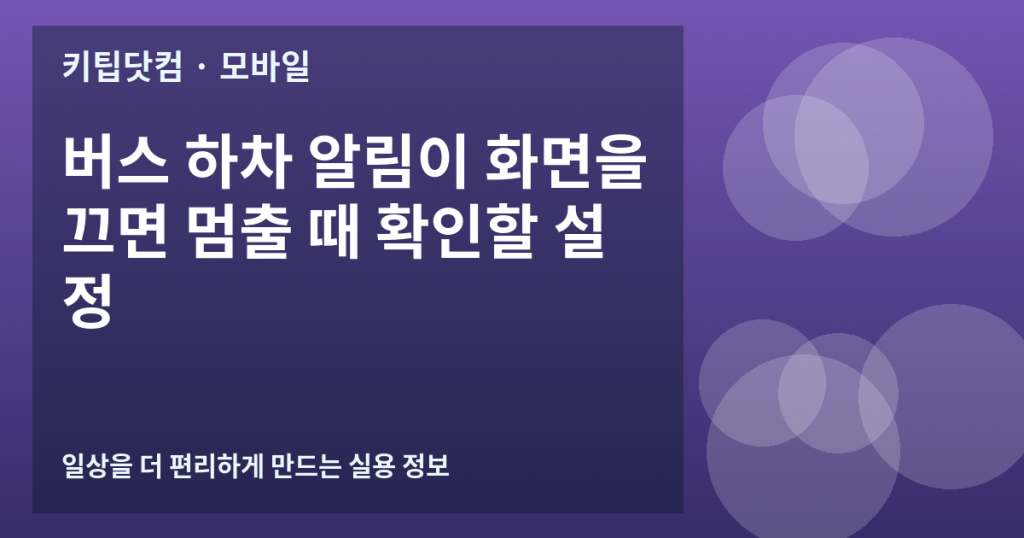 키팁닷컴 · 모바일

버스 하차 알림이 화면을 끄면 멈출 때 확인할 설정

일상을 더 편리하게 만드는 실용 정보